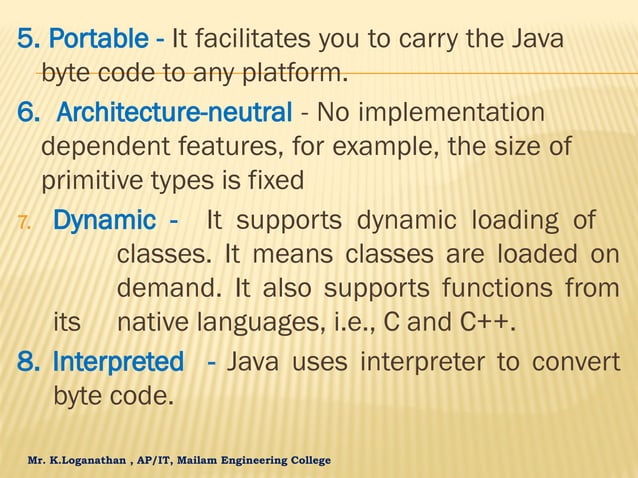 5. Portable - It facilitates you to carry the Java byte code to any platform.

6. Architecture-neutral - No implementation dependent features, for example, the size of primitive types is fixed

7. Dynamic - It supports dynamic loading of classes. It means classes are loaded on demand. It also supports functions from its native languages, i.e., C and C++.

8. Interpreted - Java uses interpreter to convert byte code.

Mr. K.Loganathan , AP/IT, Mailam Engineering College